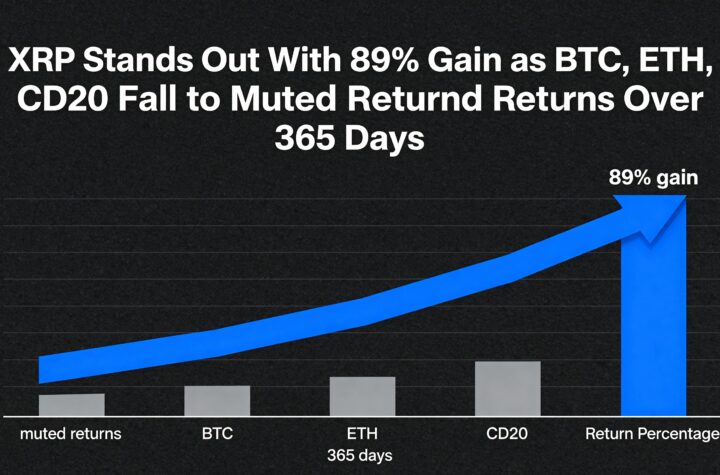 XRP Stands Out With 89% Gain as BTC, ETH, CD20 Fall to Muted Returnd Returns Over 365 Days

89% gain

muted returns
BTC
ETH
365 days
CD20
Return Percentage